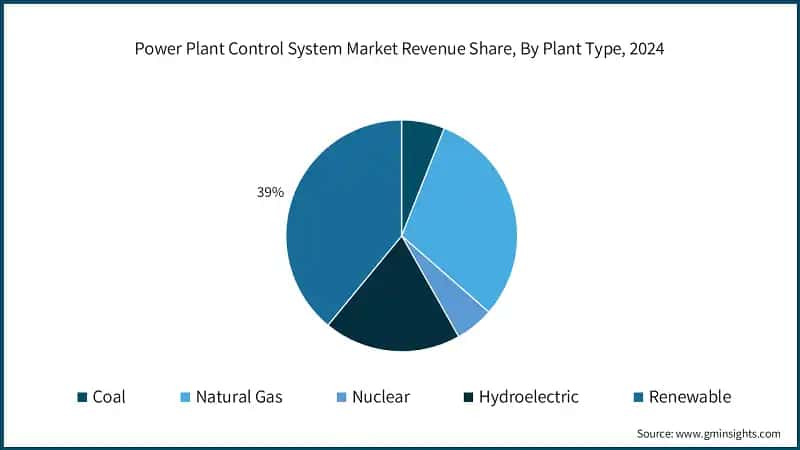 Power Plant Control System Market Revenue Share, By Plant Type, 2024

39%

Coal
Natural Gas
Nuclear
Hydroelectric
Renewable

Source: www.gminsights.com